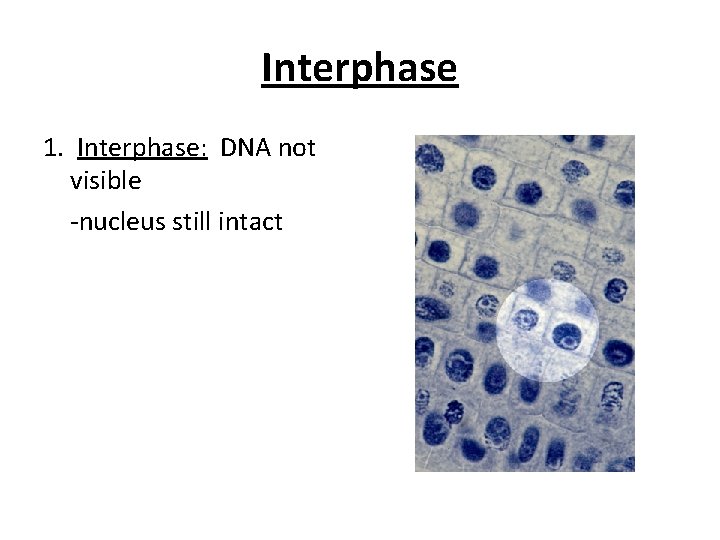 Interphase

1. Interphase: DNA not visible

-nucleus still intact